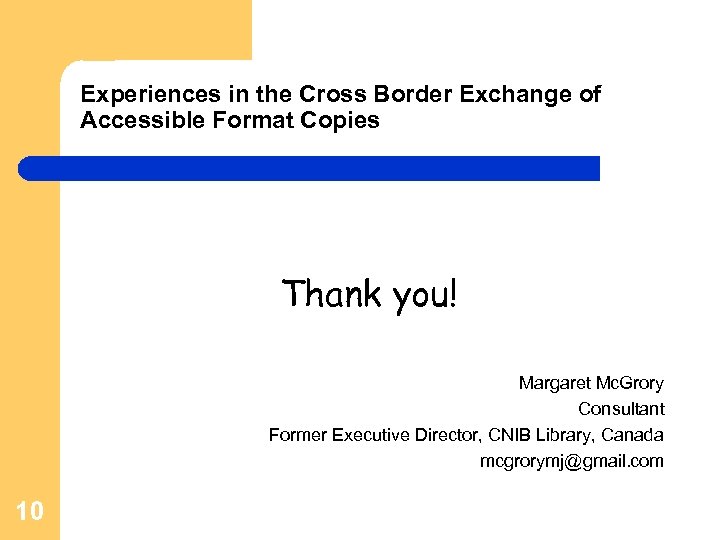 Experiences in the Cross Border Exchange of Accessible Format Copies

Thank you!

Margaret McGrory
Consultant
Former Executive Director, CNIB Library, Canada
mcgrorymj@gmail.com

10